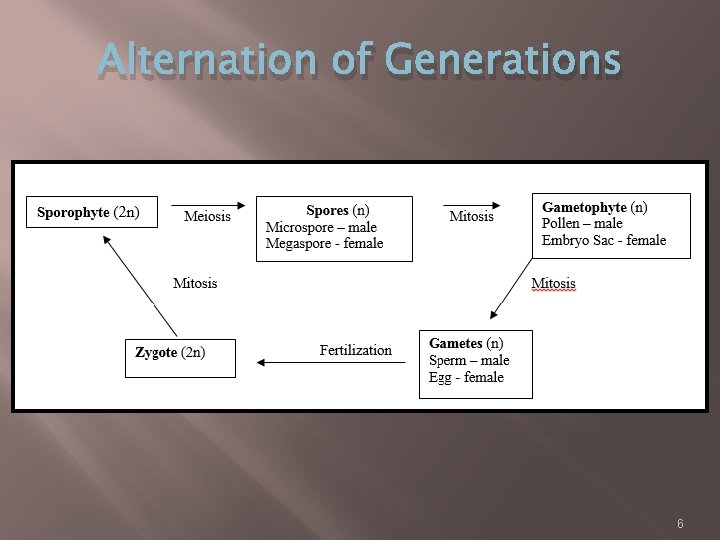 Alternation of Generations

Sporophyte (2n)

Meiosis

Spores (n)
Microspore – male
Megaspore - female

Mitosis

Gametophyte (n)
Pollen – male
Embryo Sac - female

Mitosis

Mitosis

Zygote (2n)

Fertilization

Gametes (n)
Sperm – male
Egg - female

6